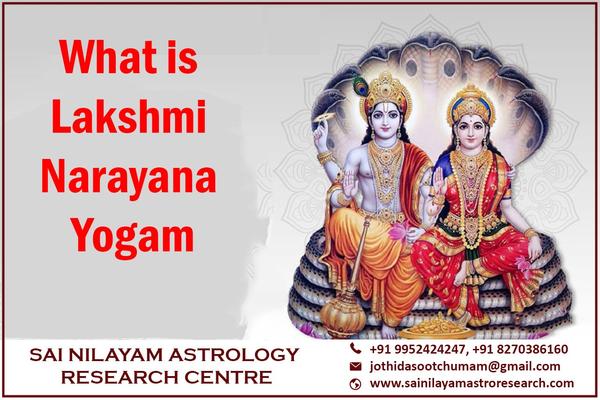 What is Lakshmi Narayana Yogam

SAI NILAYAM ASTROLOGY RESEARCH CENTRE

+91 9952424247, +91 8270386160
jothidasootchumam@gmail.com
www.sainilayamastroresearch.com